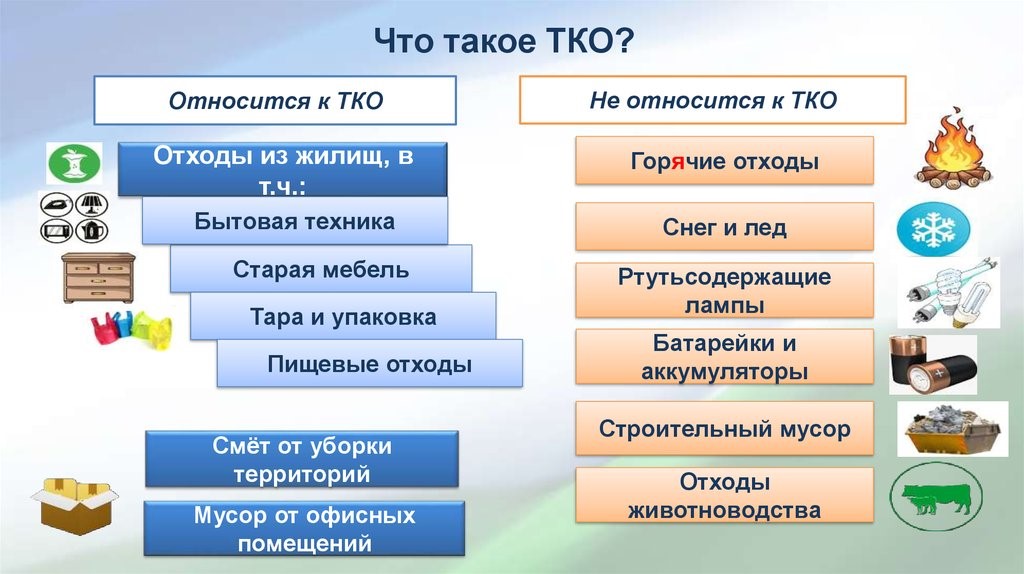 Что такое ТКО?

Относится к ТКО

Отходы из жилищ, в т.ч.:

Бытовая техника

Старая мебель

Тара и упаковка

Пищевые отходы

Смёт от уборки территорий

Мусор от офисных помещений

Не относится к ТКО

Горячие отходы

Снег и лед

Ртутьсодержащие лампы

Батарейки и аккумуляторы

Строительный мусор

Отходы животноводства